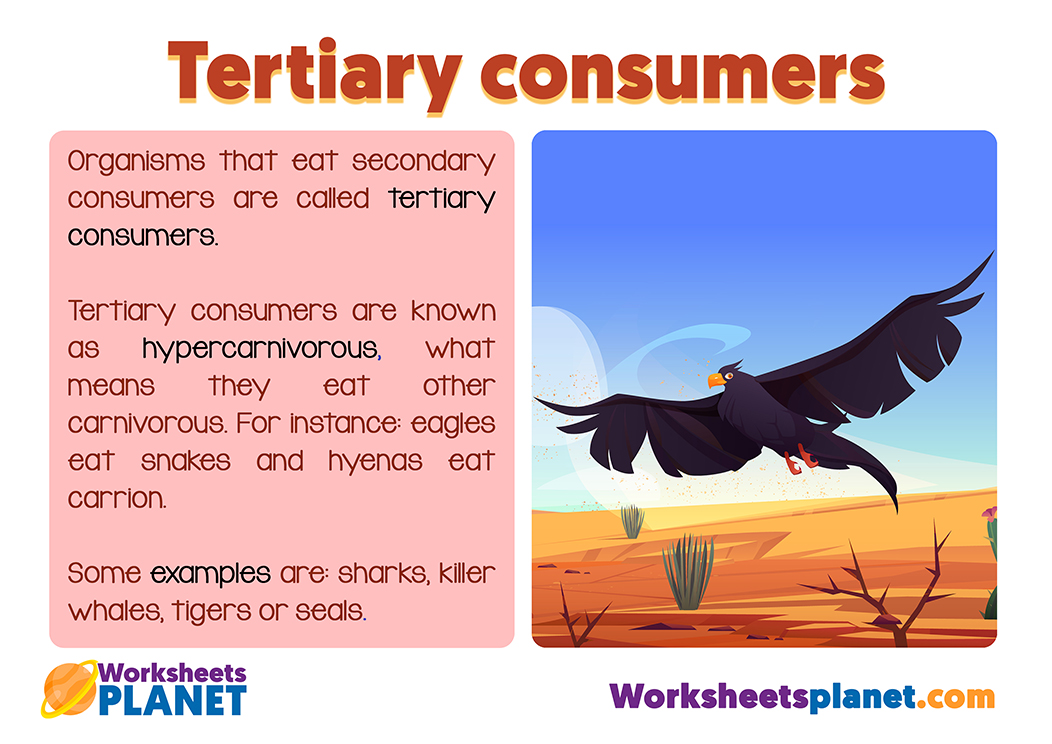 Tertiary consumers

Organisms that eat secondary consumers are called tertiary consumers.

Tertiary consumers are known as hypercarnivorous, what means they eat other carnivorous. For instance: eagles eat snakes and hyenas eat carrion.

Some examples are: sharks, killer whales, tigers or seals.

Worksheets PLANET

Worksheetsplanet.com